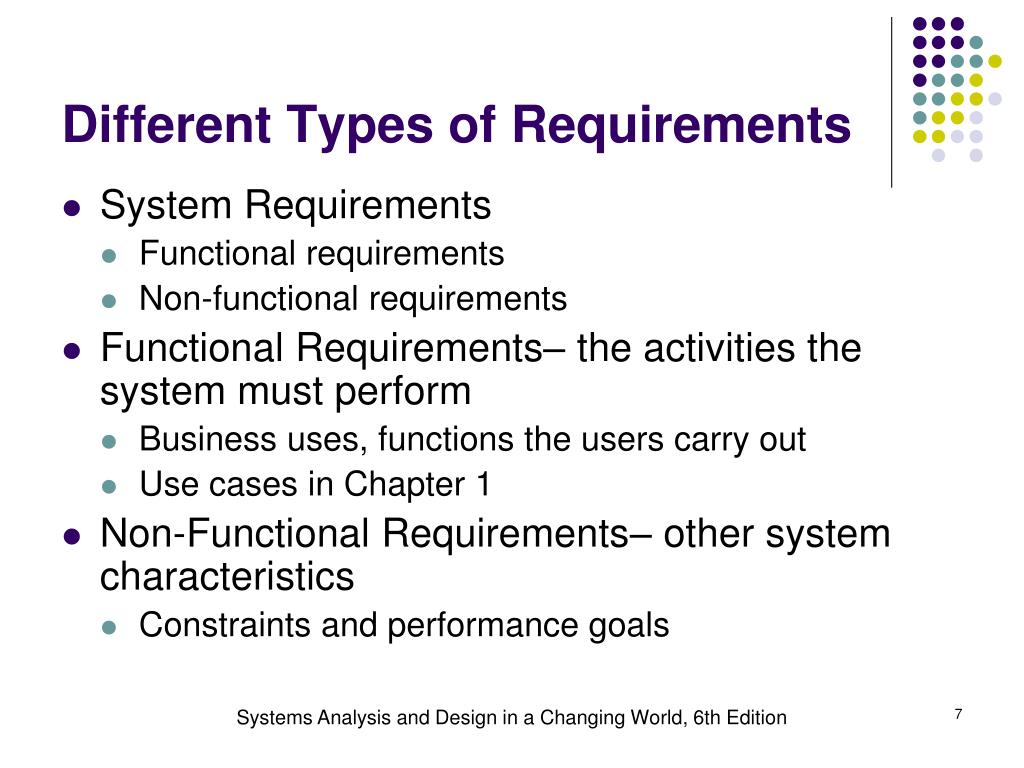 Different Types of Requirements

- System Requirements
  - Functional requirements
  - Non-functional requirements
- Functional Requirements– the activities the system must perform
  - Business uses, functions the users carry out
  - Use cases in Chapter 1
- Non-Functional Requirements– other system characteristics
  - Constraints and performance goals

Systems Analysis and Design in a Changing World, 6th Edition

7